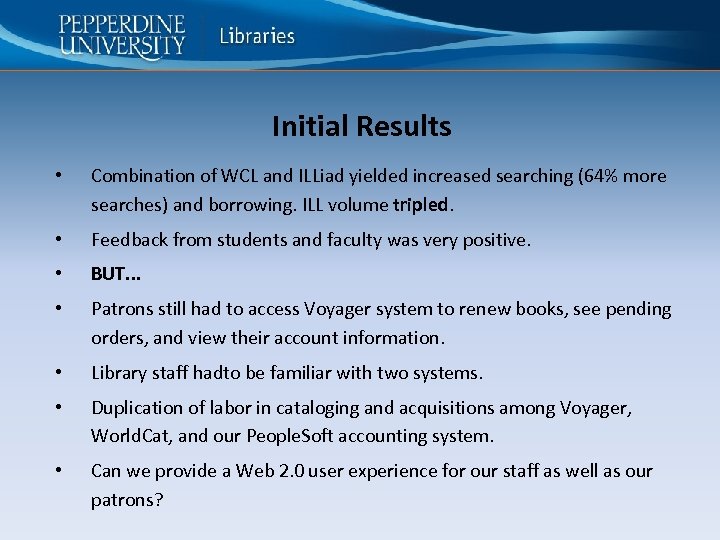 PEPPERDINE UNIVERSITY Libraries

Initial Results

• Combination of WCL and ILLiad yielded increased searching (64% more searches) and borrowing. ILL volume tripled.

• Feedback from students and faculty was very positive.

• BUT...

• Patrons still had to access Voyager system to renew books, see pending orders, and view their account information.

• Library staff hadto be familiar with two systems.

• Duplication of labor in cataloging and acquisitions among Voyager, WorldCat, and our PeopleSoft accounting system.

• Can we provide a Web 2.0 user experience for our staff as well as our patrons?